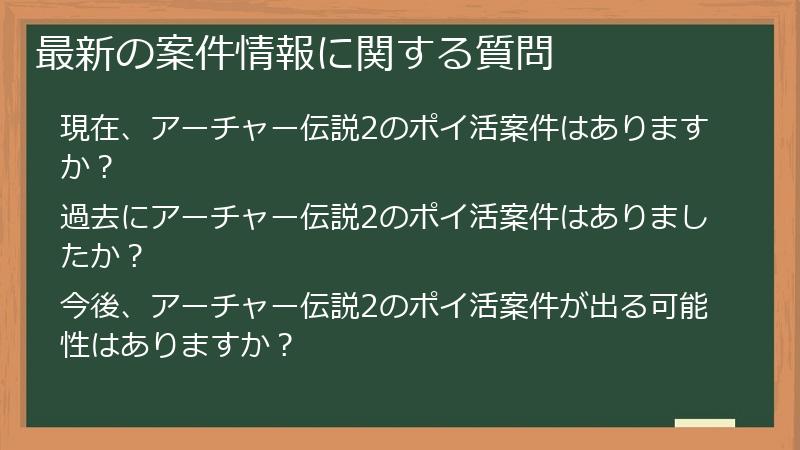 最新の案件情報に関する質問

現在、アーチャー伝説2のポイ活案件はありますか？

過去にアーチャー伝説2のポイ活案件はありましたか？

今後、アーチャー伝説2のポイ活案件が出る可能性はありますか？